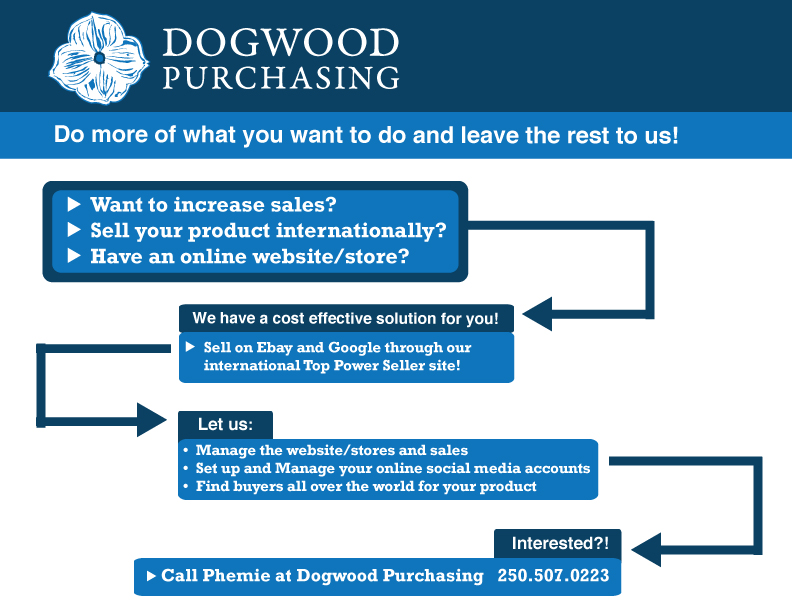 DOGWOOD PURCHASING

Do more of what you want to do and leave the rest to us!

▶ Want to increase sales?
▶ Sell your product internationally?
▶ Have an online website/store?

We have a cost effective solution for you!

▶ Sell on Ebay and Google through our international Top Power Seller site!

Let us:

• Manage the website/stores and sales
• Set up and Manage your online social media accounts
• Find buyers all over the world for your product

Interested?!

▶ Call Phemie at Dogwood Purchasing 250.507.0223